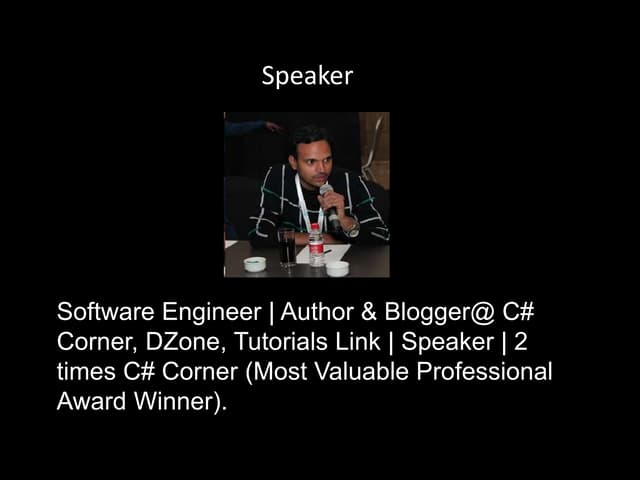 Speaker

Software Engineer | Author & Blogger@ C# Corner, DZone, Tutorials Link | Speaker | 2 times C# Corner (Most Valuable Professional Award Winner).